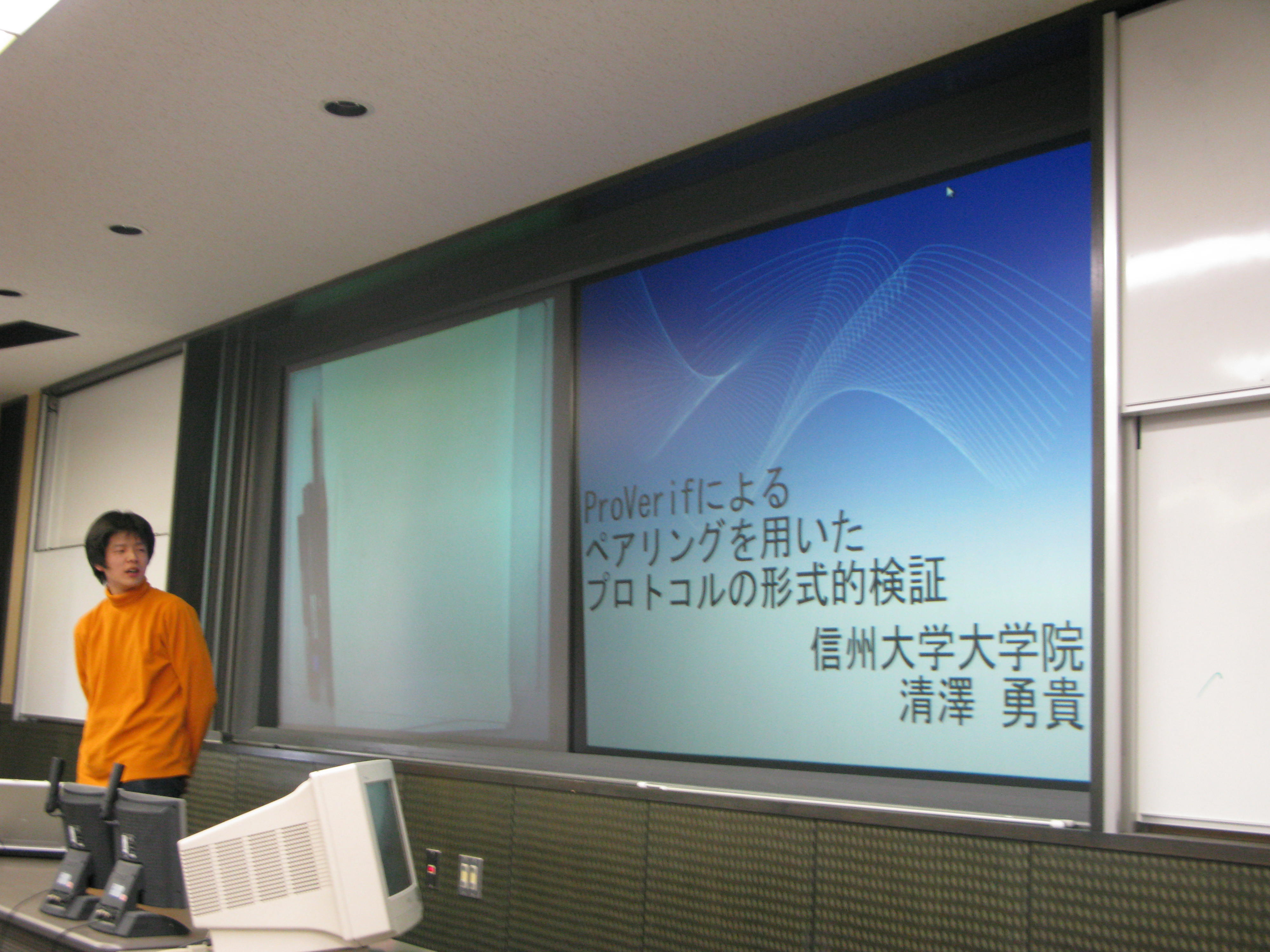 ProVerifによる
ペアリングを用いた
プロトコルの形式的検証

信州大学大学院
清澤 勇貴